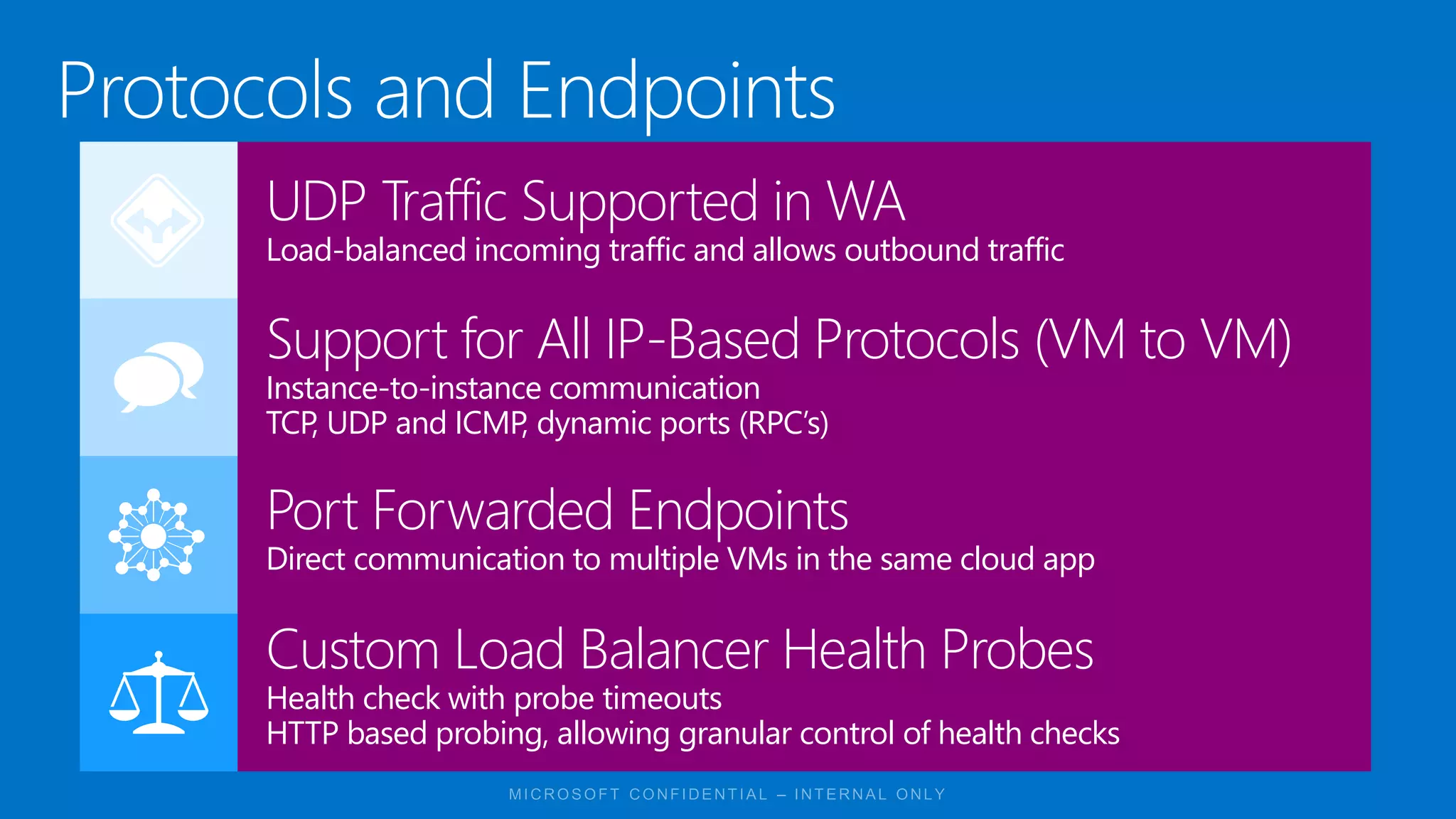 Protocols and Endpoints

UDP Traffic Supported in WA
Load-balanced incoming traffic and allows outbound traffic

Support for All IP-Based Protocols (VM to VM)
Instance-to-instance communication
TCP, UDP and ICMP, dynamic ports (RPC's)

Port Forwarded Endpoints
Direct communication to multiple VMs in the same cloud app

Custom Load Balancer Health Probes
Health check with probe timeouts
HTTP based probing, allowing granular control of health checks

MICROSOFT CONFIDENTIAL – INTERNAL ONLY